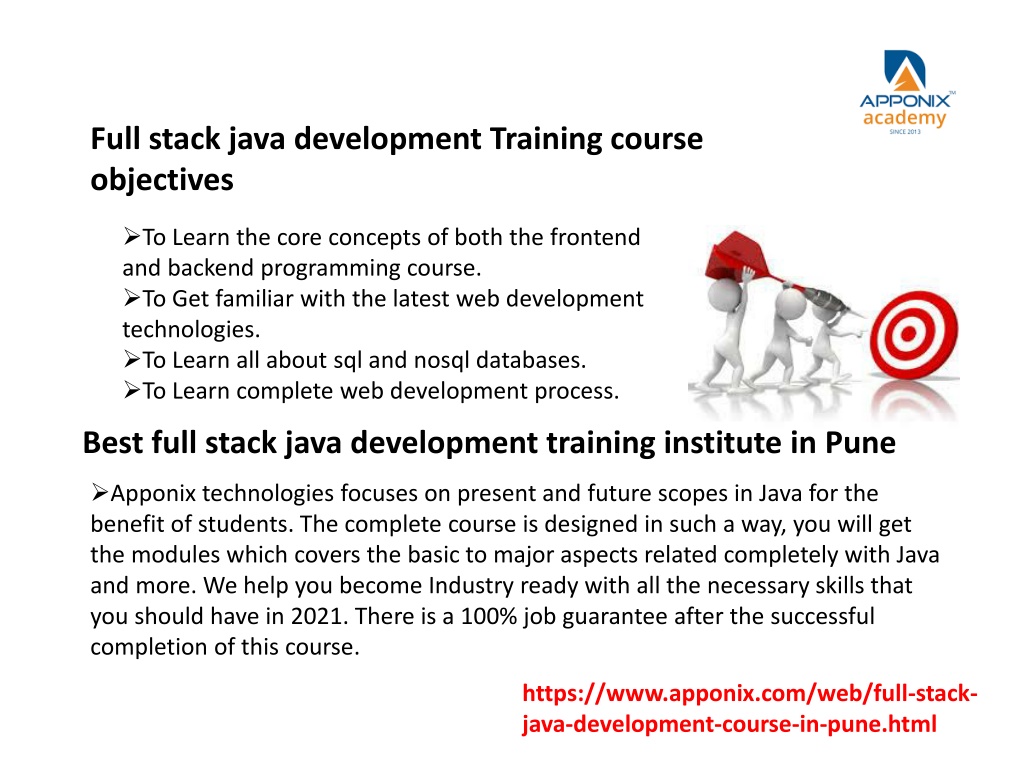 APPONIX™
academy
SINCE 2013

Full stack java development Training course objectives

➢To Learn the core concepts of both the frontend and backend programming course.
➢To Get familiar with the latest web development technologies.
➢To Learn all about sql and nosql databases.
➢To Learn complete web development process.

Best full stack java development training institute in Pune

➢Apponix technologies focuses on present and future scopes in Java for the benefit of students. The complete course is designed in such a way, you will get the modules which covers the basic to major aspects related completely with Java and more. We help you become Industry ready with all the necessary skills that you should have in 2021. There is a 100% job guarantee after the successful completion of this course.

https://www.apponix.com/web/full-stack-java-development-course-in-pune.html